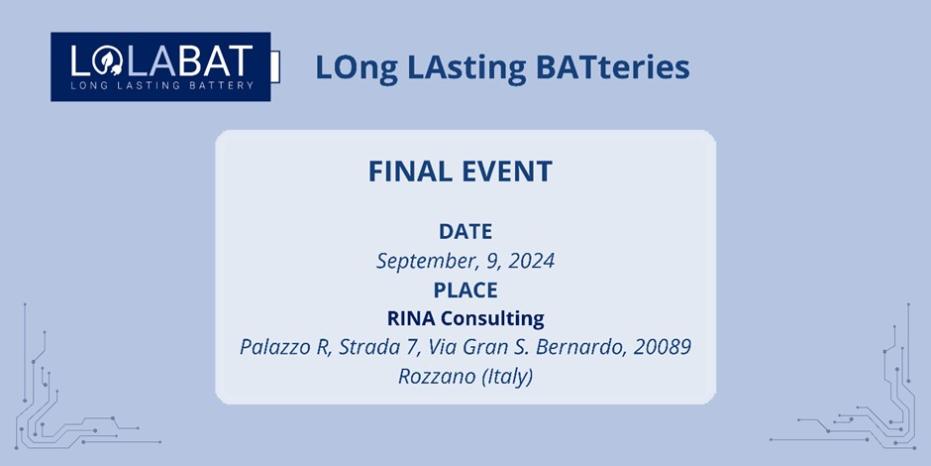 LOLABAT
LONG LASTING BATTERY

LOng LAsting BATteries

FINAL EVENT

DATE
September, 9, 2024
PLACE
RINA Consulting
Palazzo R, Strada 7, Via Gran S. Bernardo, 20089 Rozzano (Italy)